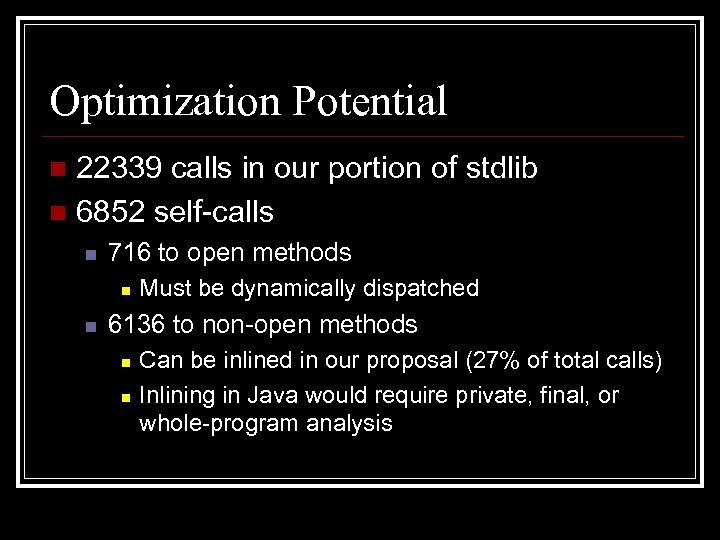 Optimization Potential

22339 calls in our portion of stdlib

6852 self-calls

716 to open methods

Must be dynamically dispatched

6136 to non-open methods

Can be inlined in our proposal (27% of total calls)

Inlining in Java would require private, final, or whole-program analysis